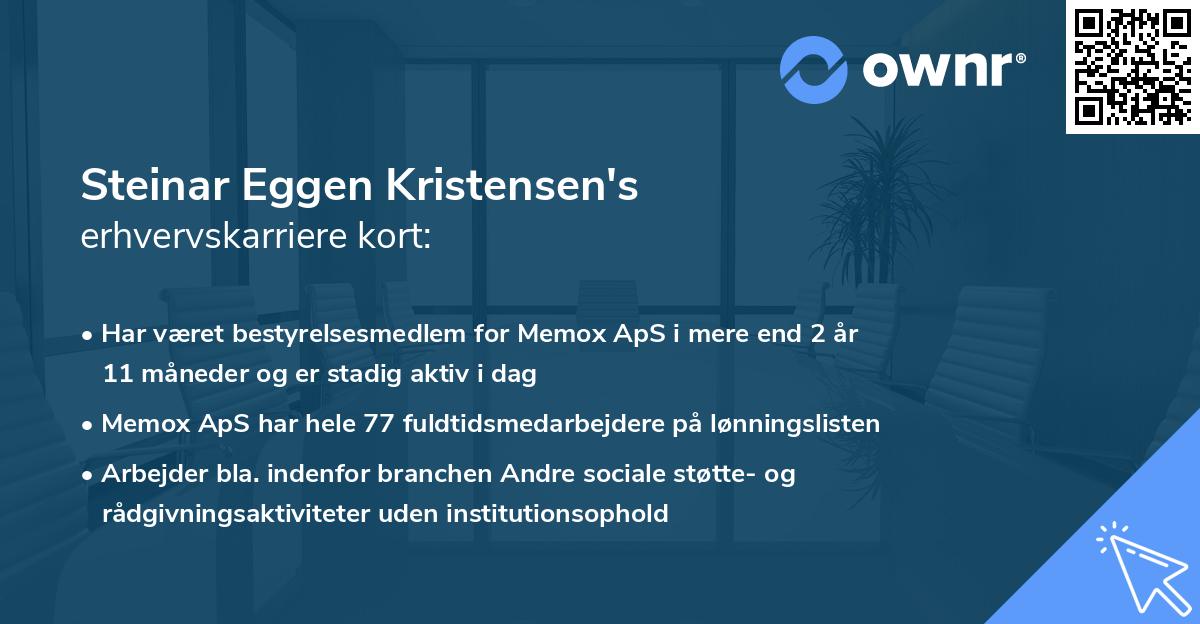 ownr®

Steinar Eggen Kristensen's
erhvervskarriere kort:

• Har været bestyrelsesmedlem for Memox ApS i mere end 2 år 11 måneder og er stadig aktiv i dag

• Memox ApS har hele 77 fuldtidsmedarbejdere på lønningslisten

• Arbejder bla. indenfor branchen Andre sociale støtte- og rådgivningsaktiviteter uden institutionsophold